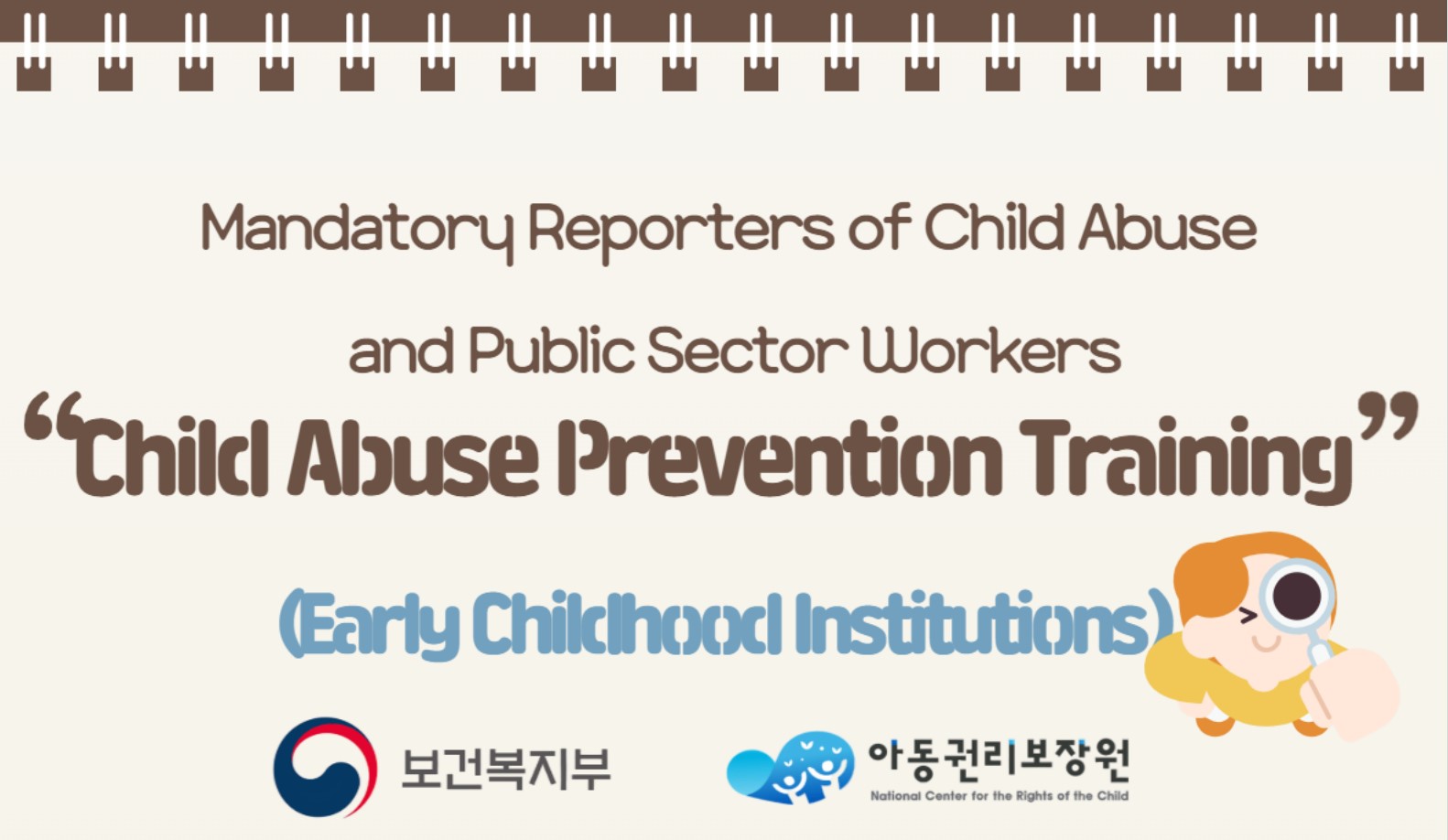 Mandatory Reporters of Child Abuse and Public Sector Workers

“Child Abuse Prevention Training”

(Early Childhood Institutions)

보건복지부

아동권리보장원
National Center for the Rights of the Child